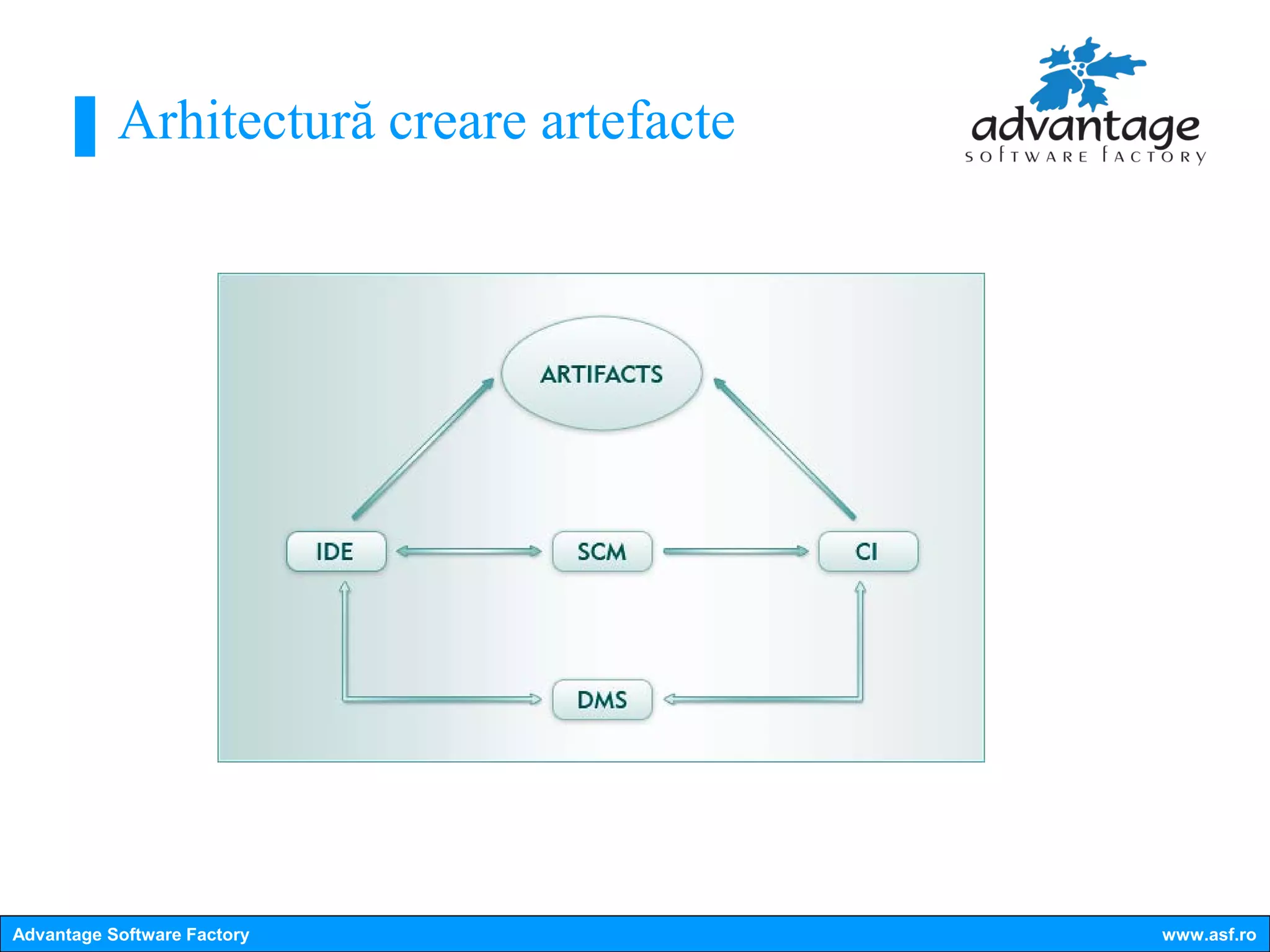 Arhitectură creare artefacte

advantage
SOFTWARE FACTORY

ARTIFACTS

IDE

SCM

CI

DMS

Advantage Software Factory

www.asf.ro